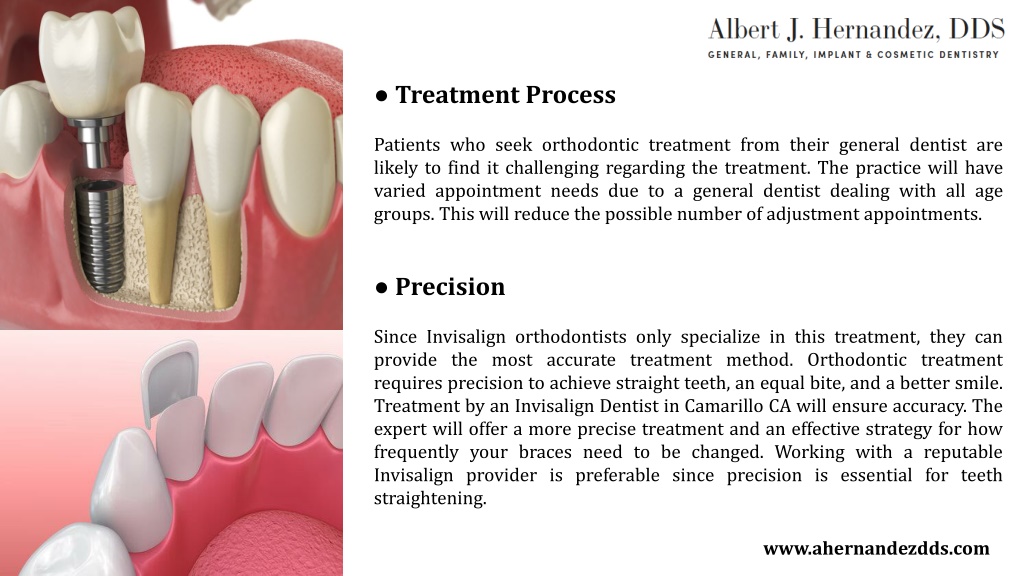 Albert J. Hernandez, DDS
GENERAL, FAMILY, IMPLANT & COSMETIC DENTISTRY

● Treatment Process

Patients who seek orthodontic treatment from their general dentist are likely to find it challenging regarding the treatment. The practice will have varied appointment needs due to a general dentist dealing with all age groups. This will reduce the possible number of adjustment appointments.

● Precision

Since Invisalign orthodontists only specialize in this treatment, they can provide the most accurate treatment method. Orthodontic treatment requires precision to achieve straight teeth, an equal bite, and a better smile. Treatment by an Invisalign Dentist in Camarillo CA will ensure accuracy. The expert will offer a more precise treatment and an effective strategy for how frequently your braces need to be changed. Working with a reputable Invisalign provider is preferable since precision is essential for teeth straightening.

www.ahernandezdds.com